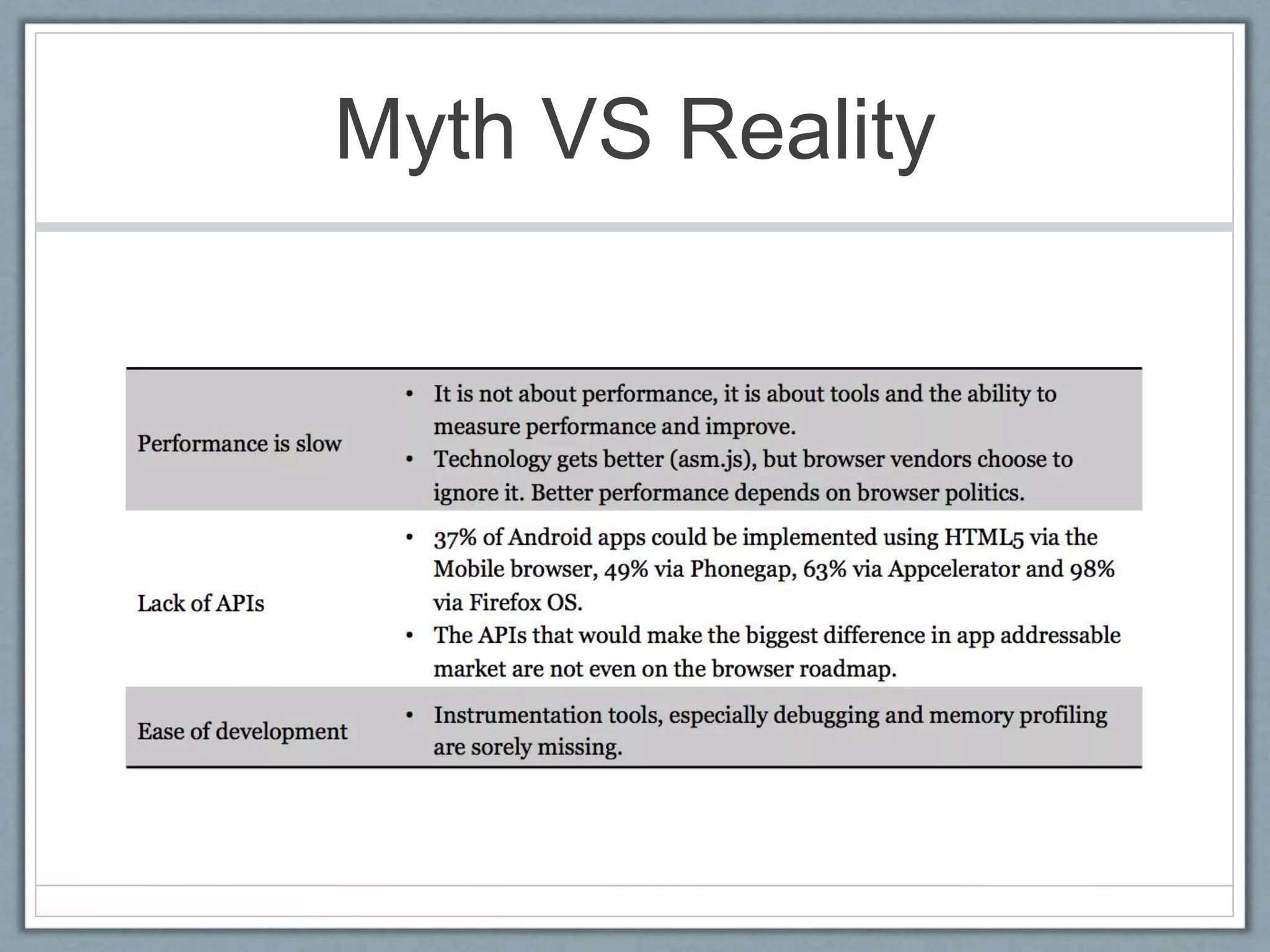 Myth VS Reality

| | |
|---|---|
| Performance is slow | • It is not about performance, it is about tools and the ability to measure performance and improve. • Technology gets better (asm.js), but browser vendors choose to ignore it. Better performance depends on browser politics. |
| Lack of APIs | • 37% of Android apps could be implemented using HTML5 via the Mobile browser, 49% via Phonegap, 63% via Appcelerator and 98% via Firefox OS. • The APIs that would make the biggest difference in app addressable market are not even on the browser roadmap. |
| Ease of development | • Instrumentation tools, especially debugging and memory profiling are sorely missing. |